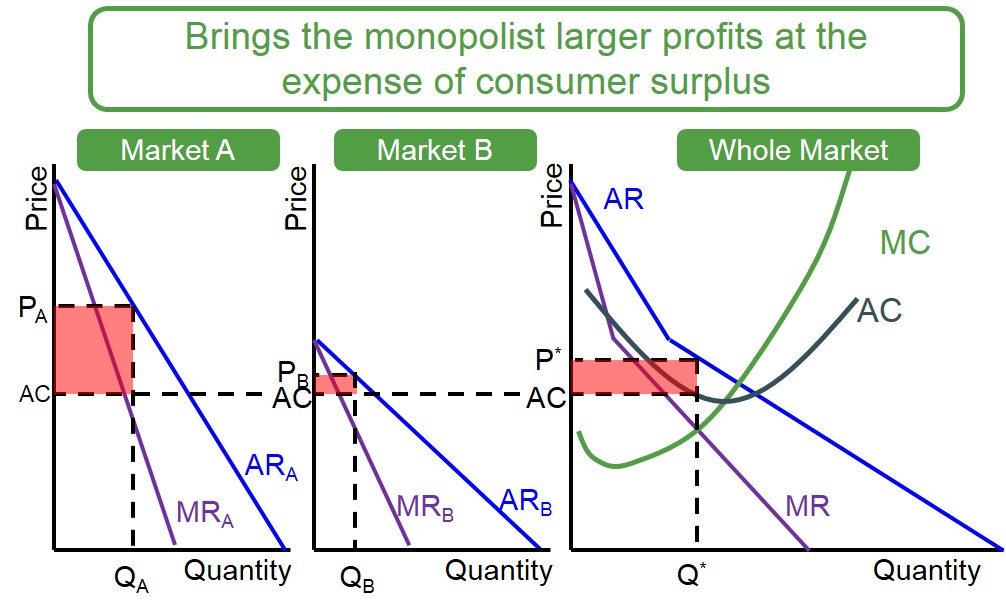 Brings the monopolist larger profits at the expense of consumer surplus

Market A

Price

$P_A$

AC

$AR_A$

$MR_A$

$Q_A$

Quantity

Market B

Price

$P_B$

AC

$MR_B$

$AR_B$

$Q_B$

Quantity

Whole Market

Price

AR

MC

AC

$P^*$

AC

MR

$Q^*$

Quantity